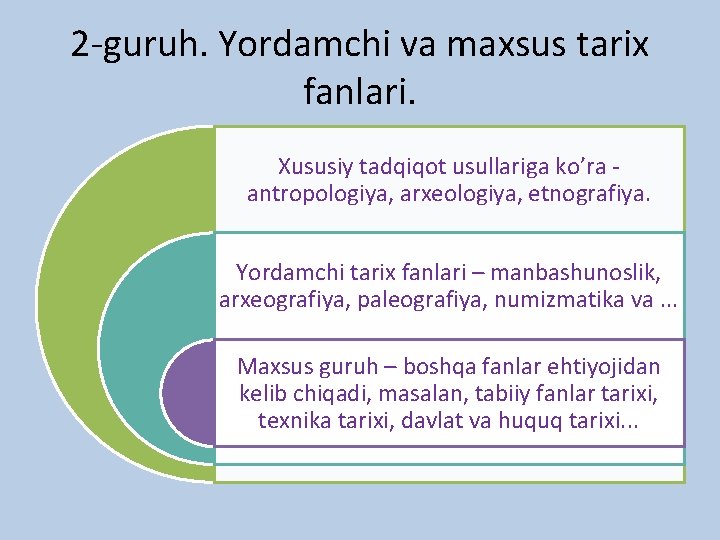 2-guruh. Yordamchi va maxsus tarix fanlari.

Xususiy tadqiqot usullariga ko’ra - antropologiya, arxeologiya, etnografiya.

Yordamchi tarix fanlari – manbashunoslik, arxeografiya, paleografiya, numizmatika va ...

Maxsus guruh – boshqa fanlar ehtiyojidan kelib chiqadi, masalan, tabiiy fanlar tarixi, texnika tarixi, davlat va huquq tarixi...